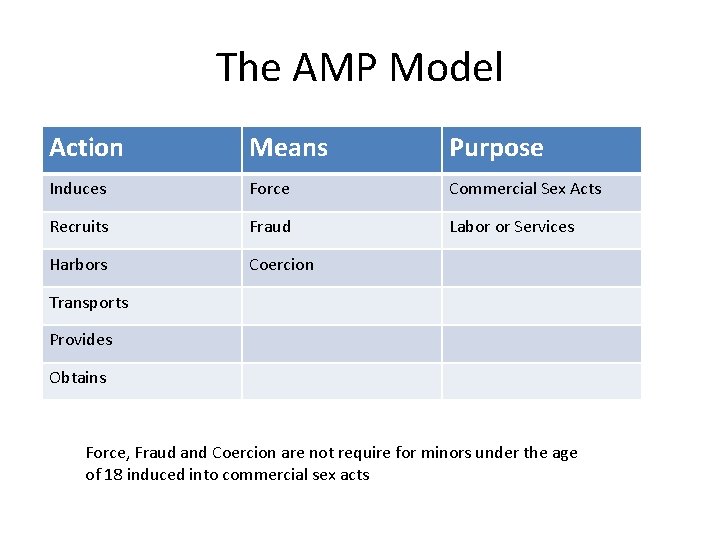 The AMP Model

| Action | Means | Purpose |
|---|---|---|
| Induces | Force | Commercial Sex Acts |
| Recruits | Fraud | Labor or Services |
| Harbors | Coercion | |
| Transports | | |
| Provides | | |
| Obtains | | |

Force, Fraud and Coercion are not require for minors under the age of 18 induced into commercial sex acts